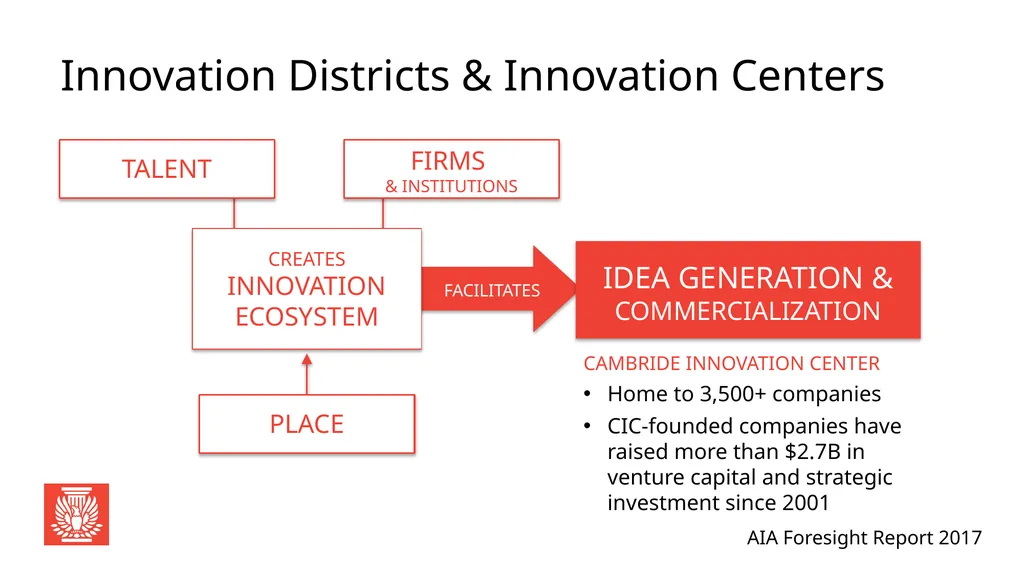 Innovation Districts & Innovation Centers

TALENT

FIRMS
& INSTITUTIONS

CREATES
INNOVATION ECOSYSTEM

FACILITATES

IDEA GENERATION &
COMMERCIALIZATION

PLACE

CAMBRIDE INNOVATION CENTER

• Home to 3,500+ companies
• CIC-founded companies have raised more than \$2.7B in venture capital and strategic investment since 2001

AIA Foresight Report 2017